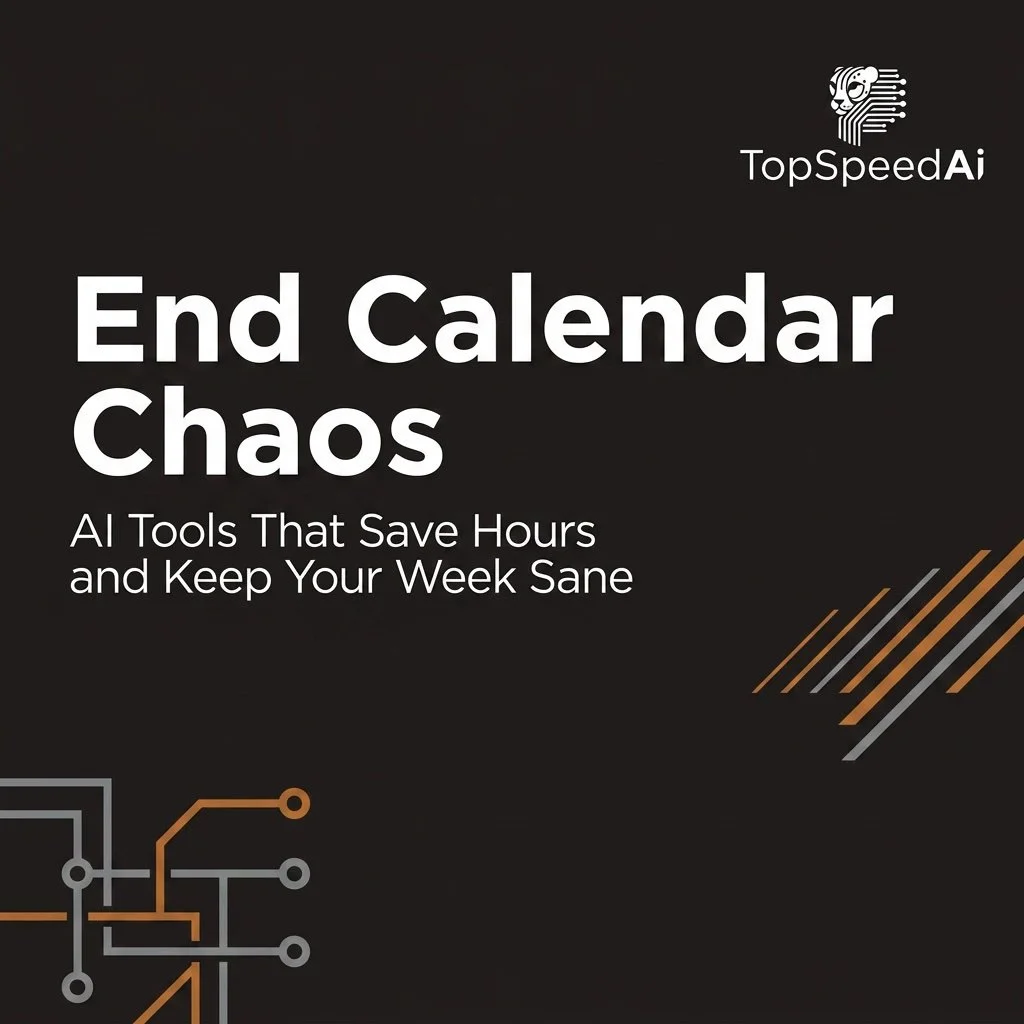 TopSpeedAi

End Calendar Chaos

AI Tools That Save Hours and Keep Your Week Sane